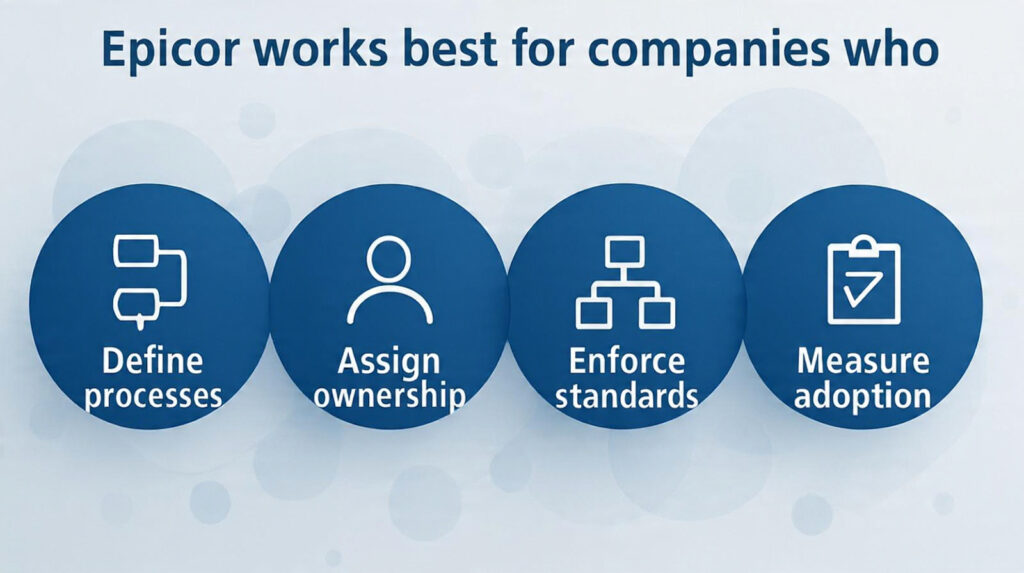 Epicor works best for companies who

Define processes

Assign ownership

Enforce standards

Measure adoption